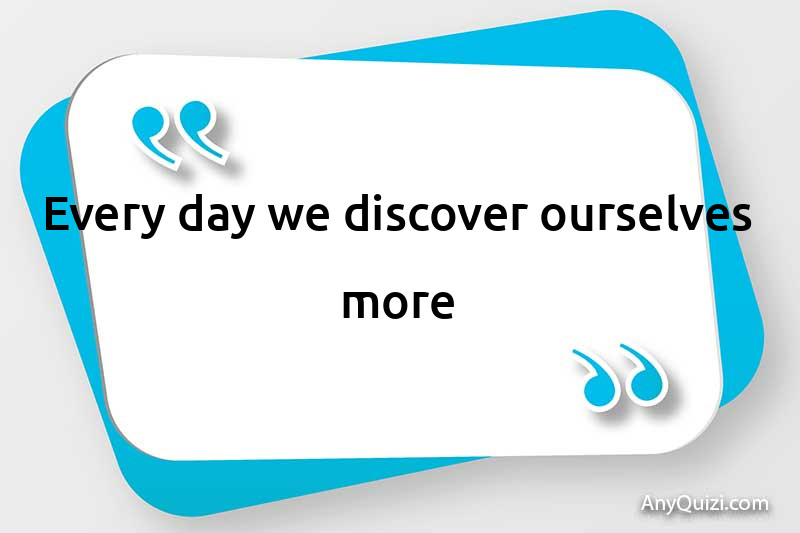 Every day we discover ourselves more

AnyQuizi.com